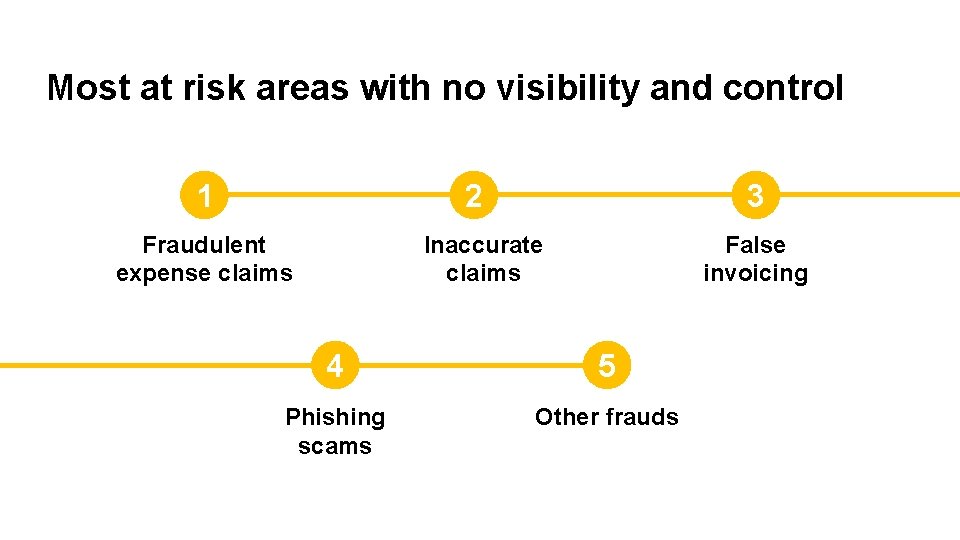 Most at risk areas with no visibility and control

1
Fraudulent expense claims

2
Inaccurate claims

3
False invoicing

4
Phishing scams

5
Other frauds